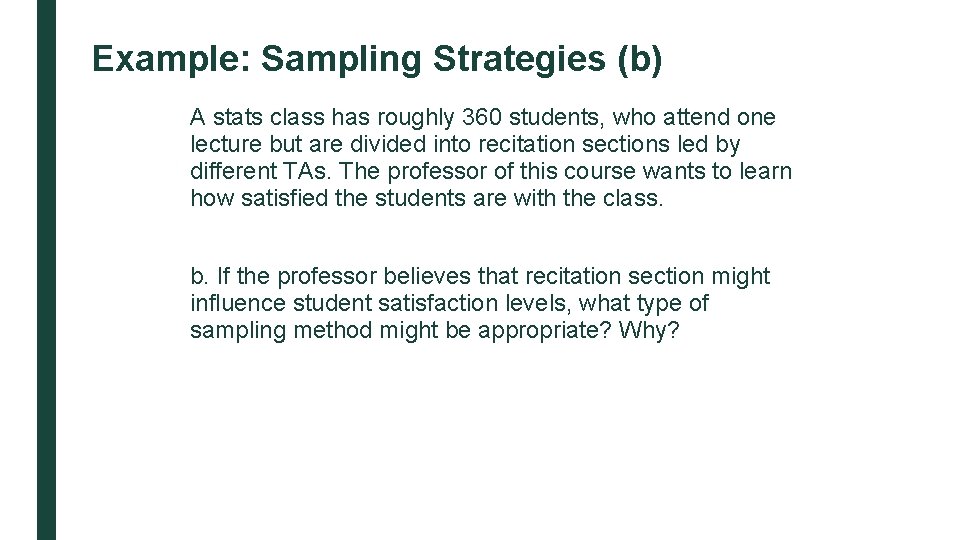 Example: Sampling Strategies (b)

A stats class has roughly 360 students, who attend one lecture but are divided into recitation sections led by different TAs. The professor of this course wants to learn how satisfied the students are with the class.

b. If the professor believes that recitation section might influence student satisfaction levels, what type of sampling method might be appropriate? Why?